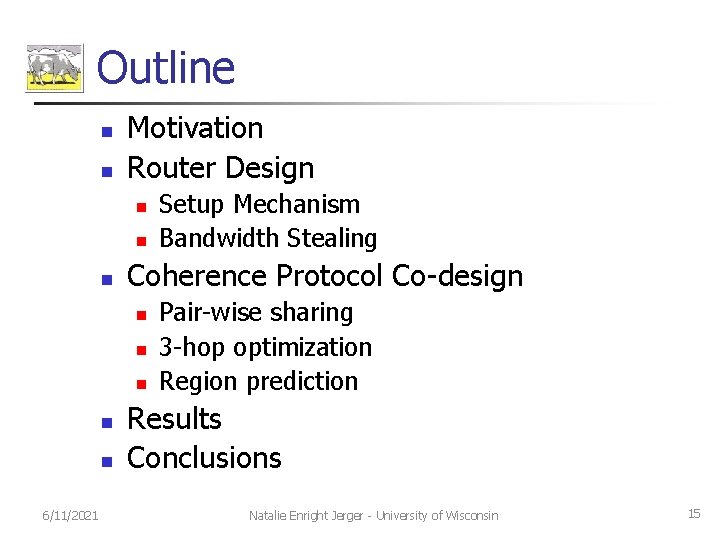 Outline

- Motivation
- Router Design
  - Setup Mechanism
  - Bandwidth Stealing
- Coherence Protocol Co-design
  - Pair-wise sharing
  - 3-hop optimization
  - Region prediction
- Results
- Conclusions

6/11/2021 Natalie Enright Jerger - University of Wisconsin 15